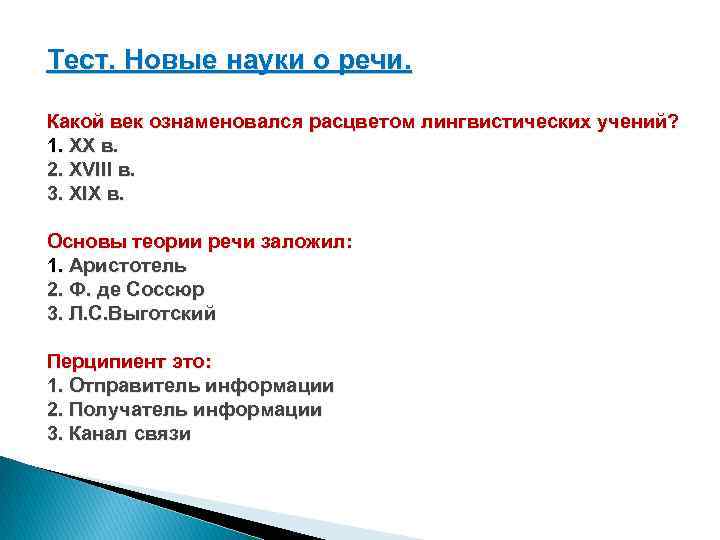 Тест. Новые науки о речи.

Какой век ознаменовался расцветом лингвистических учений?
1. XX в.
2. XVIII в.
3. XIX в.

Основы теории речи заложил:
1. Аристотель
2. Ф. де Соссюр
3. Л.С.Выготский

Перципиент это:
1. Отправитель информации
2. Получатель информации
3. Канал связи